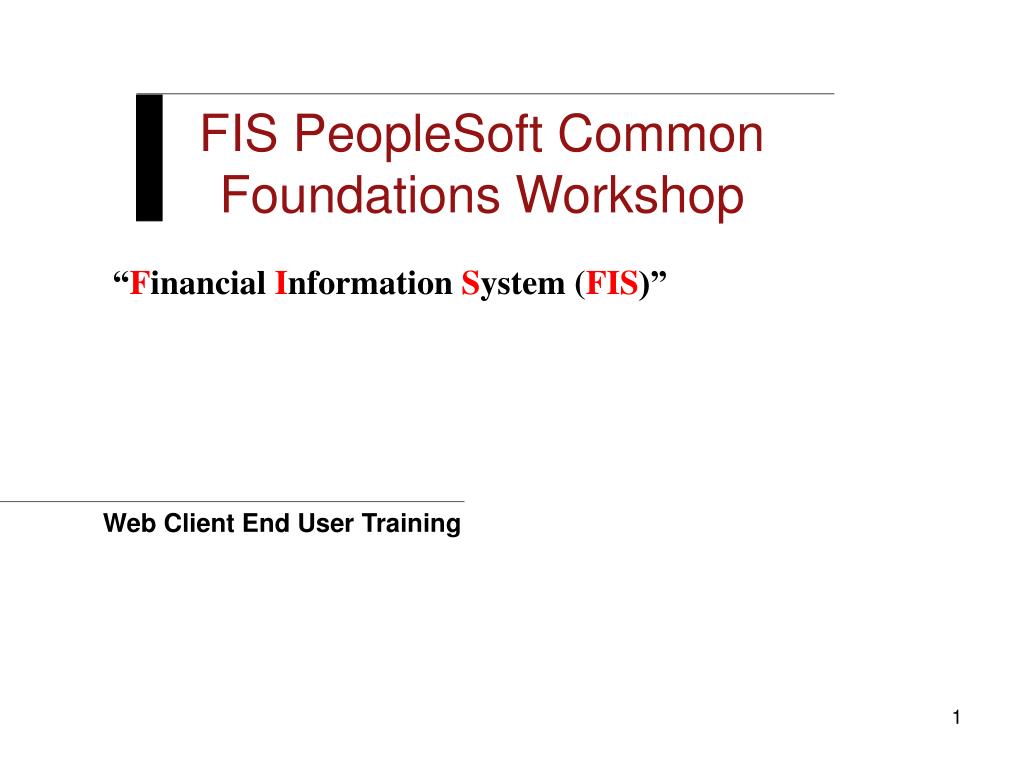 FIS PeopleSoft Common Foundations Workshop

“Financial Information System (FIS)”

Web Client End User Training

1